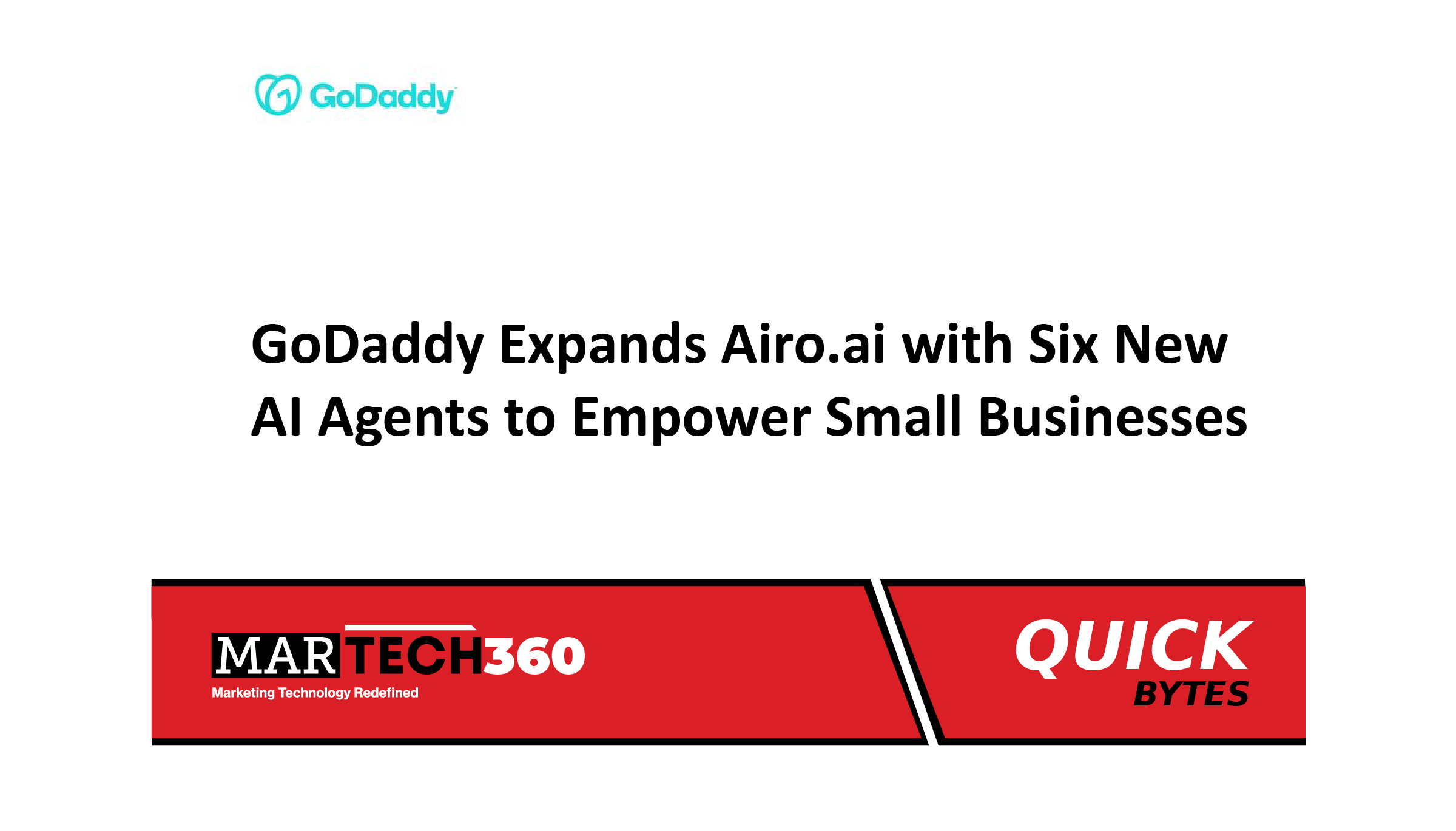 GoDaddy

GoDaddy Expands Airo.ai with Six New AI Agents to Empower Small Businesses

MARTECH360
Marketing Technology Redefined

QUICK
BYTES